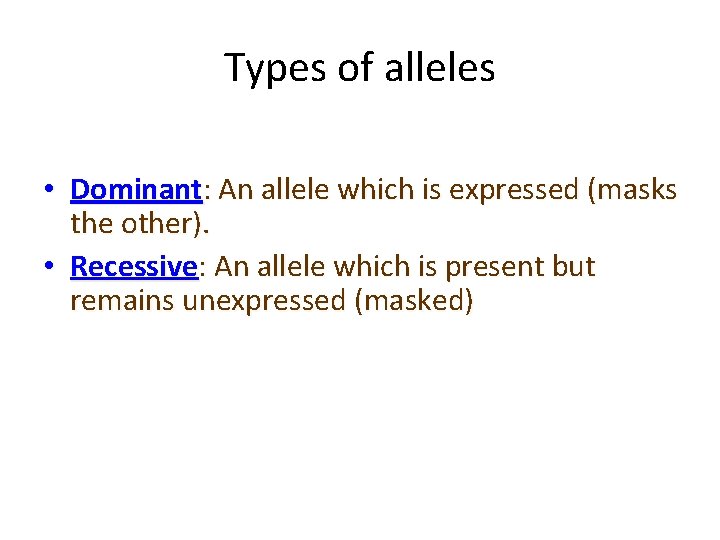 Types of alleles

• Dominant: An allele which is expressed (masks the other).
• Recessive: An allele which is present but remains unexpressed (masked)